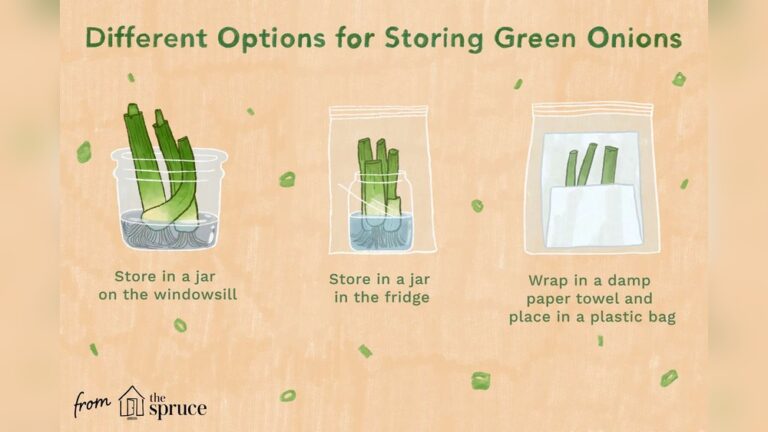 Different Options for Storing Green Onions

Store in a jar on the windowsill

Store in a jar in the fridge

Wrap in a damp paper towel and place in a plastic bag

from the spruce